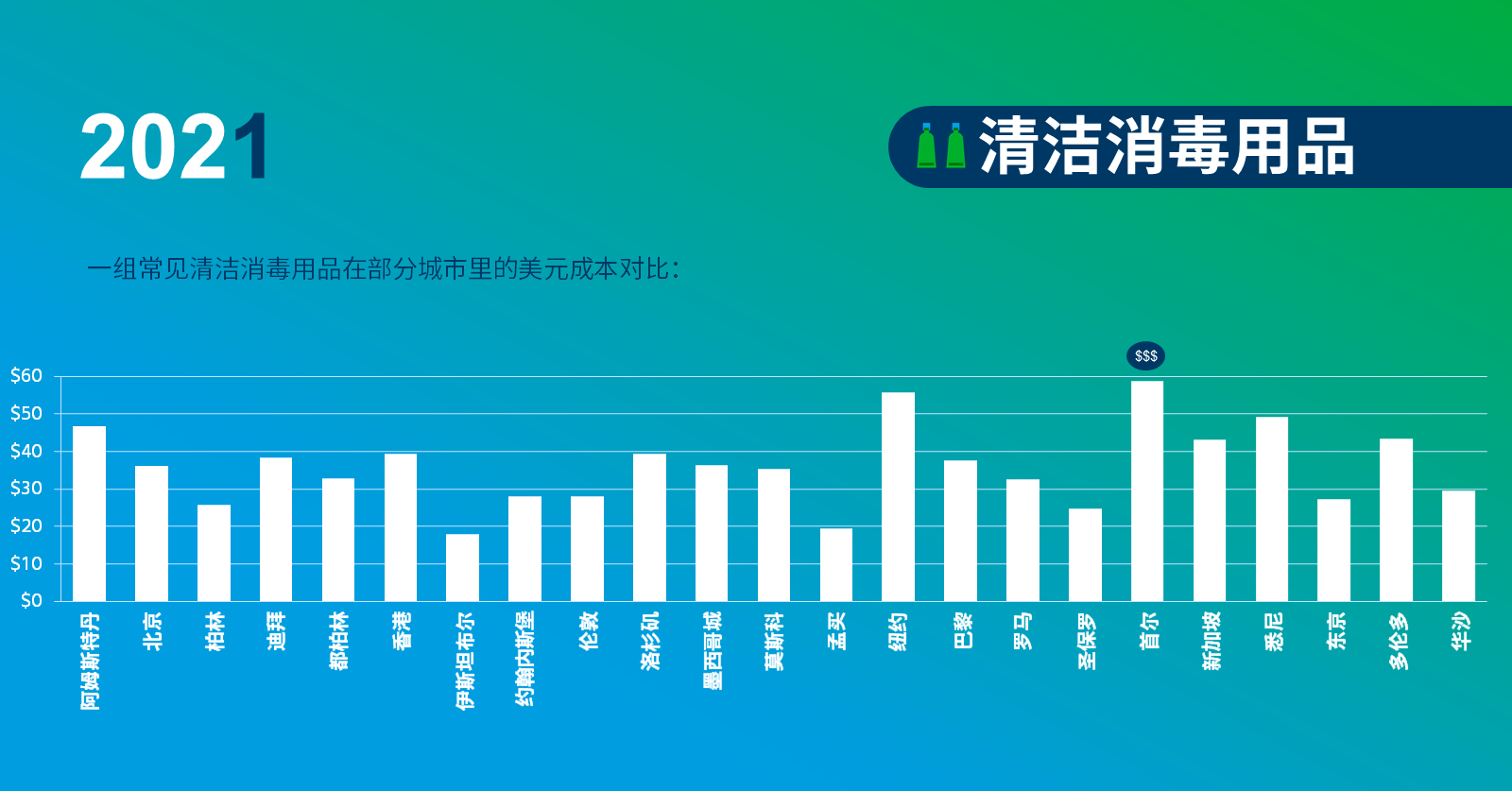 2021

清洁消毒用品

一组常见清洁消毒用品在部分城市里的美元成本对比：

$$$

$60
$50
$40
$30
$20
$10
$0

阿姆斯特丹
北京
柏林
迪拜
都柏林
香港
伊斯坦布尔
约翰内斯堡
伦敦
洛杉矶
墨西哥城
莫斯科
孟买
纽约
巴黎
罗马
圣保罗
首尔
新加坡
悉尼
东京
多伦多
华沙